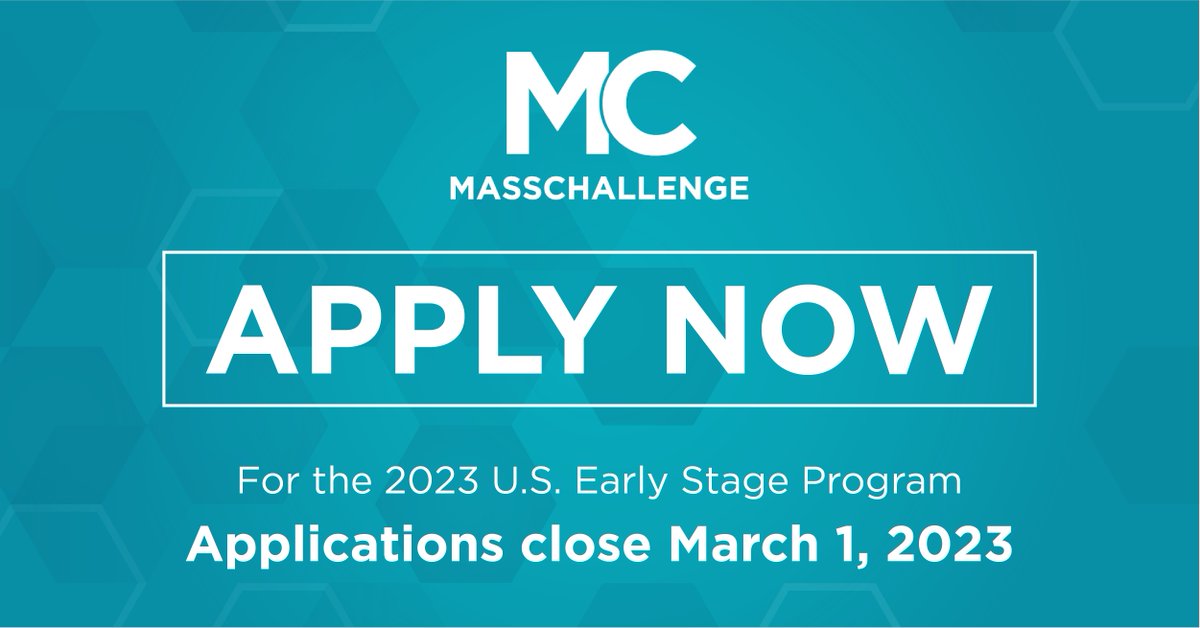 MC
MASSCHALLENGE

APPLY NOW

For the 2023 U.S. Early Stage Program
Applications close March 1, 2023